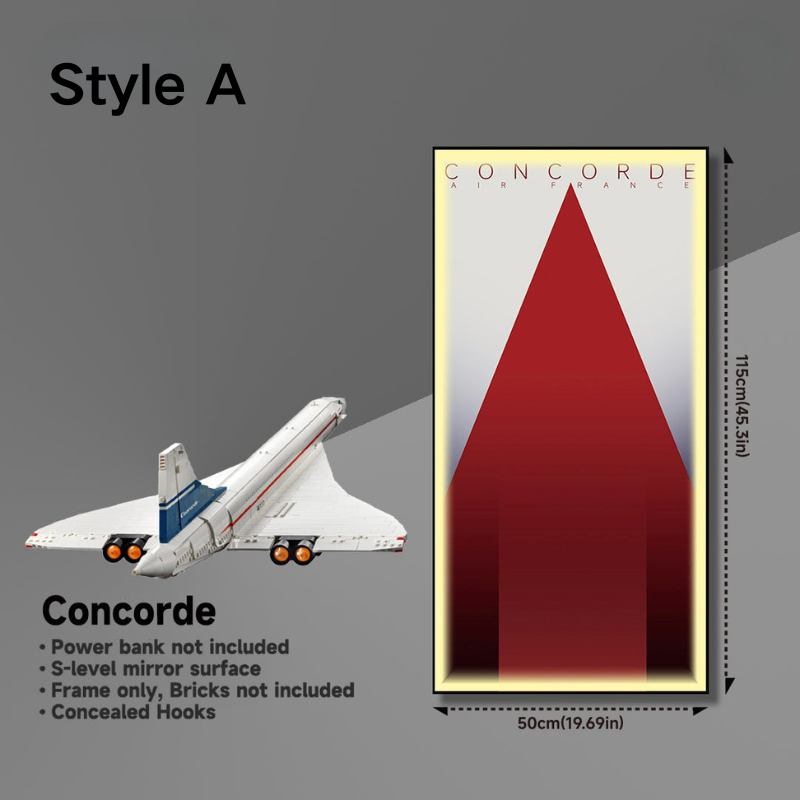 Style A

CONCORDE
AIR FRANCE

115cm(45.3in)

50cm(19.69in)

Concorde
• Power bank not included
• S-level mirror surface
• Frame only, Bricks not included
• Concealed Hooks